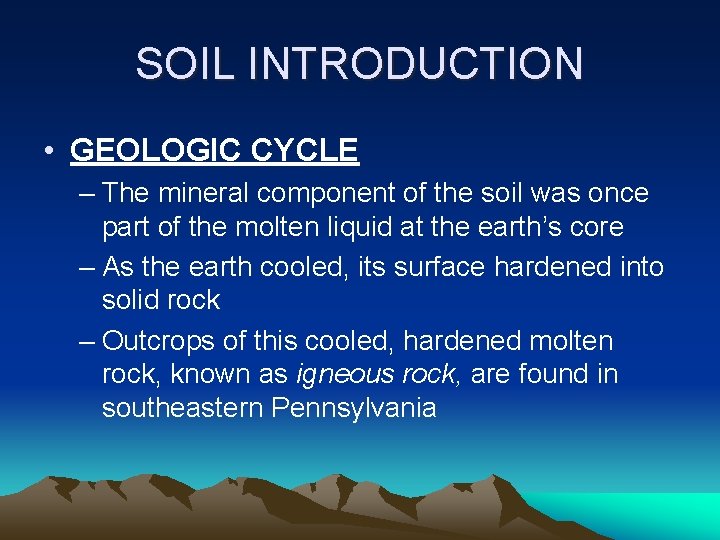 SOIL INTRODUCTION

• GEOLOGIC CYCLE

– The mineral component of the soil was once part of the molten liquid at the earth's core

– As the earth cooled, its surface hardened into solid rock

– Outcrops of this cooled, hardened molten rock, known as igneous rock, are found in southeastern Pennsylvania